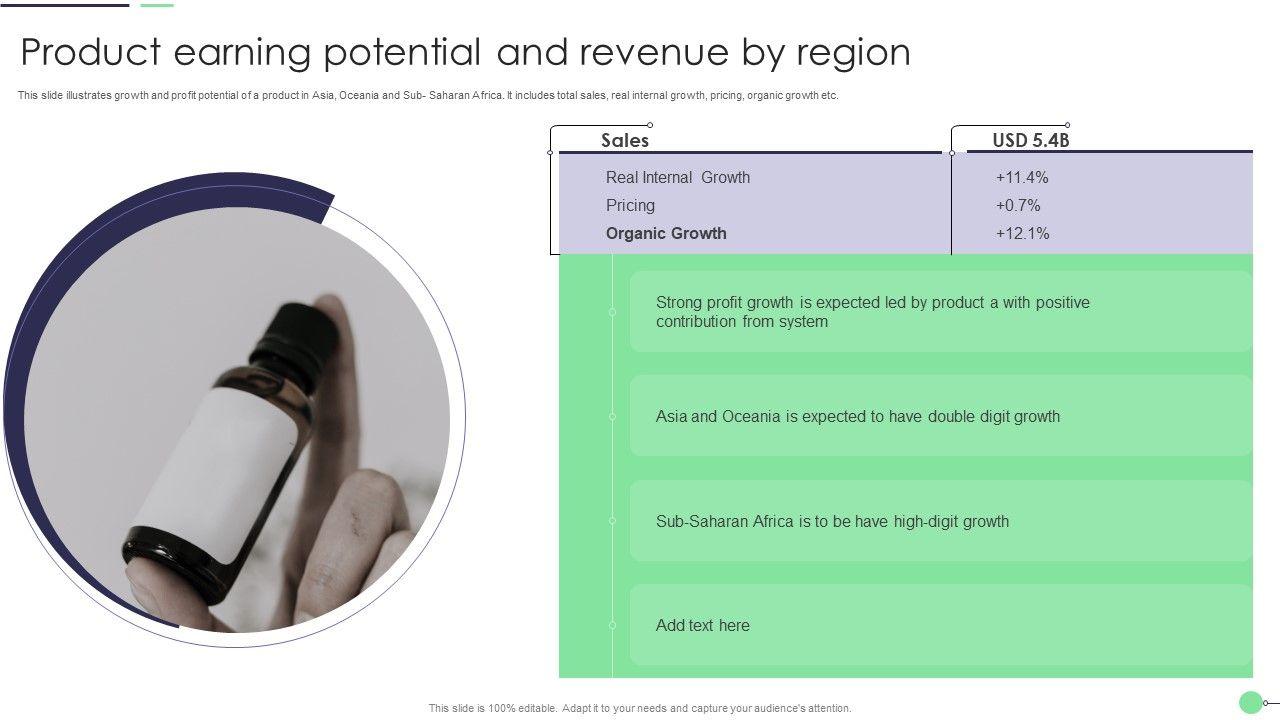 Product earning potential and revenue by region

This slide illustrates growth and profit potential of a product in Asia, Oceania and Sub- Saharan Africa. It includes total sales, real internal growth, pricing, organic growth etc.

| Sales | USD 5.4B |
|---|---|
| Real Internal Growth | +11.4% |
| Pricing | +0.7% |
| Organic Growth | +12.1% |

Strong profit growth is expected led by product a with positive contribution from system

Asia and Oceania is expected to have double digit growth

Sub-Saharan Africa is to be have high-digit growth

Add text here

This slide is 100% editable. Adapt it to your needs and capture your audience's attention.